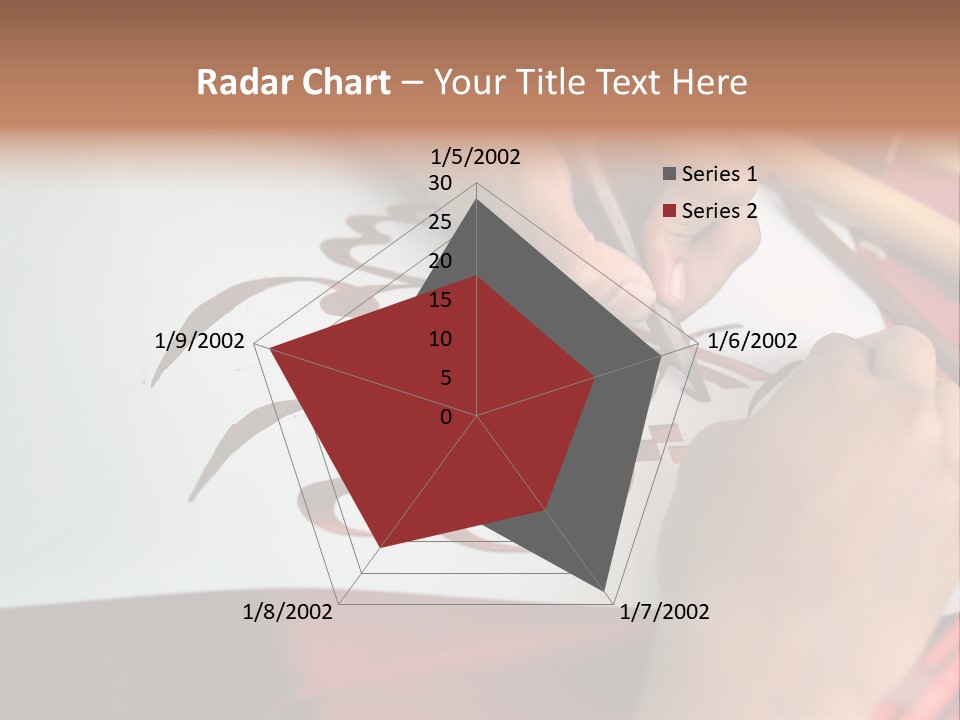 Radar Chart – Your Title Text Here

1/5/2002
30
25
20
15
10
5
0
1/6/2002
1/7/2002
1/8/2002
1/9/2002

Series 1
Series 2